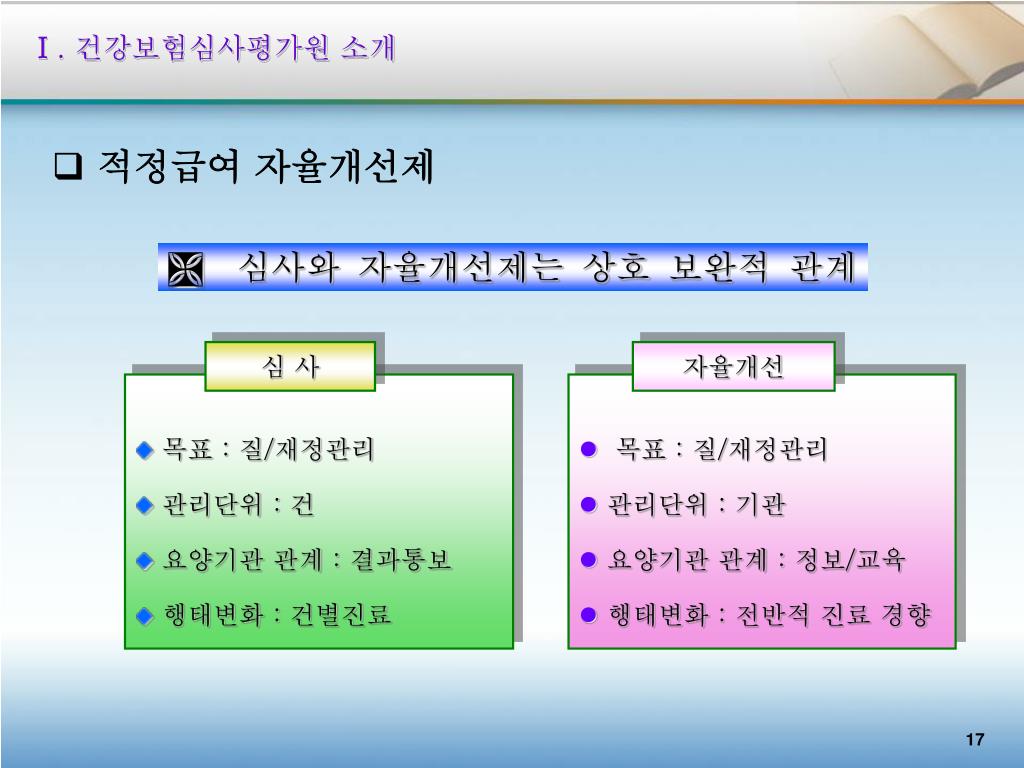 Ⅰ. 건강보험심사평가원 소개

❑ 적정급여 자율개선제

심사와 자율개선제는 상호 보완적 관계

심 사

목표 : 질/재정관리

관리단위 : 건

요양기관 관계 : 결과통보

행태변화 : 건별진료

자율개선

목표 : 질/재정관리

관리단위 : 기관

요양기관 관계 : 정보/교육

행태변화 : 전반적 진료 경향

17